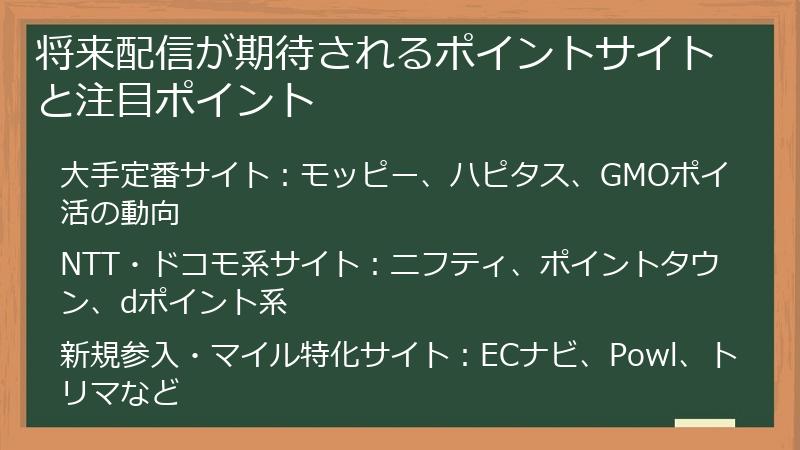 将来配信が期待されるポイントサイトと注目ポイント

大手定番サイト：モッピー、ハピタス、GMOポイ活の動向

NTT・ドコモ系サイト：ニフティ、ポイントタウン、dポイント系

新規参入・マイル特化サイト：ECナビ、Powl、トリマなど